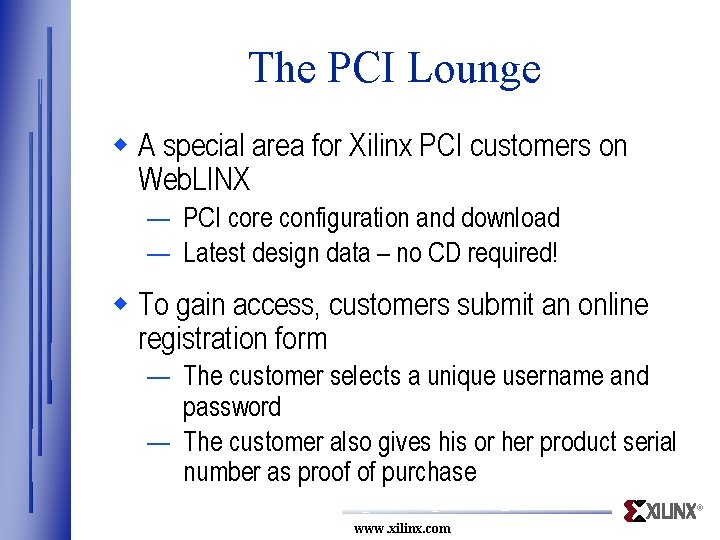 The PCI Lounge

◆ A special area for Xilinx PCI customers on WebLINX

— PCI core configuration and download

— Latest design data – no CD required!

◆ To gain access, customers submit an online registration form

— The customer selects a unique username and password

— The customer also gives his or her product serial number as proof of purchase

XILINX®

www.xilinx.com